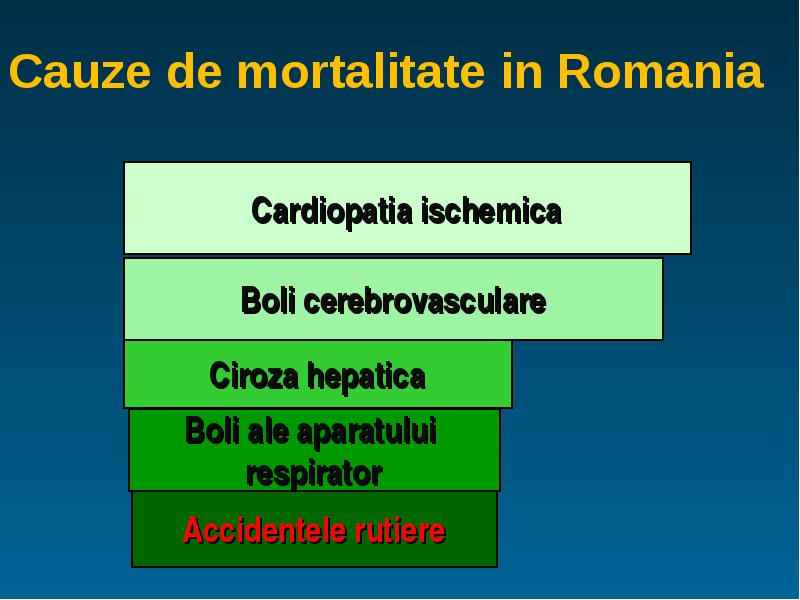 Cauze de mortalitate in Romania

Cardiopatia ischemica

Boli cerebrovasculare

Ciroza hepatica

Boli ale aparatului respirator

Accidentele rutiere